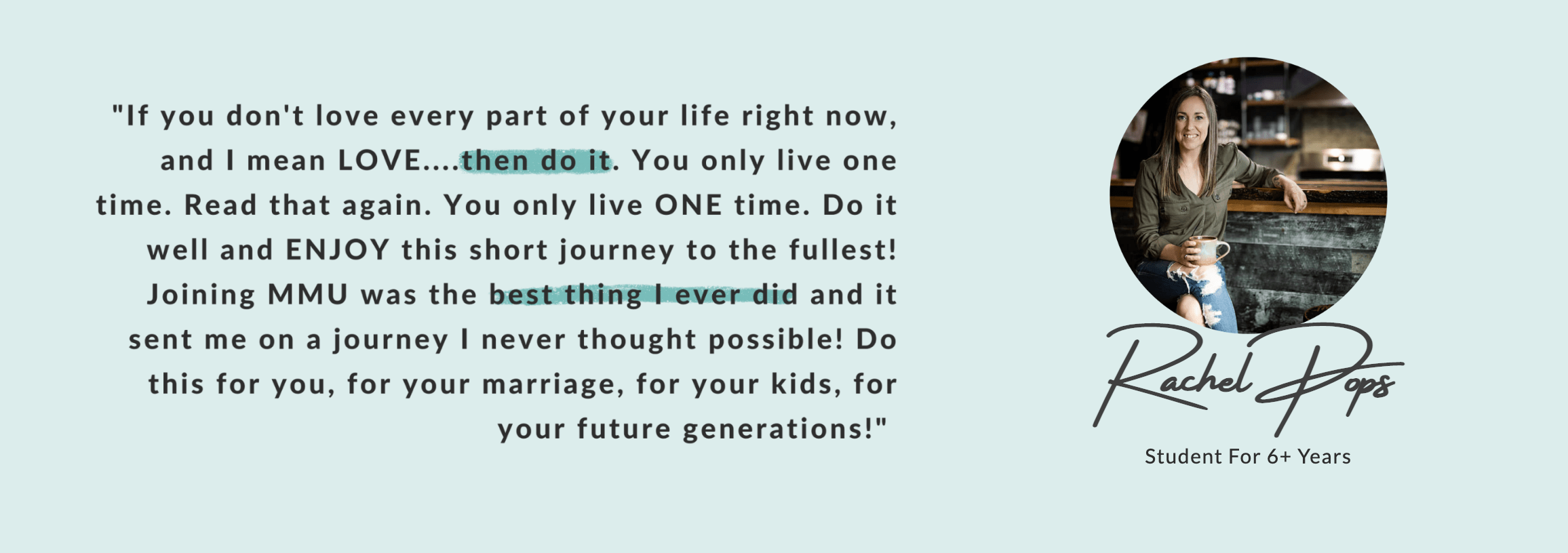 "If you don't love every part of your life right now, and I mean LOVE....then do it. You only live one time. Read that again. You only live ONE time. Do it well and ENJOY this short journey to the fullest! Joining MMU was the best thing I ever did and it sent me on a journey I never thought possible! Do this for you, for your marriage, for your kids, for your future generations!"

Rachel Pops

Student For 6+ Years